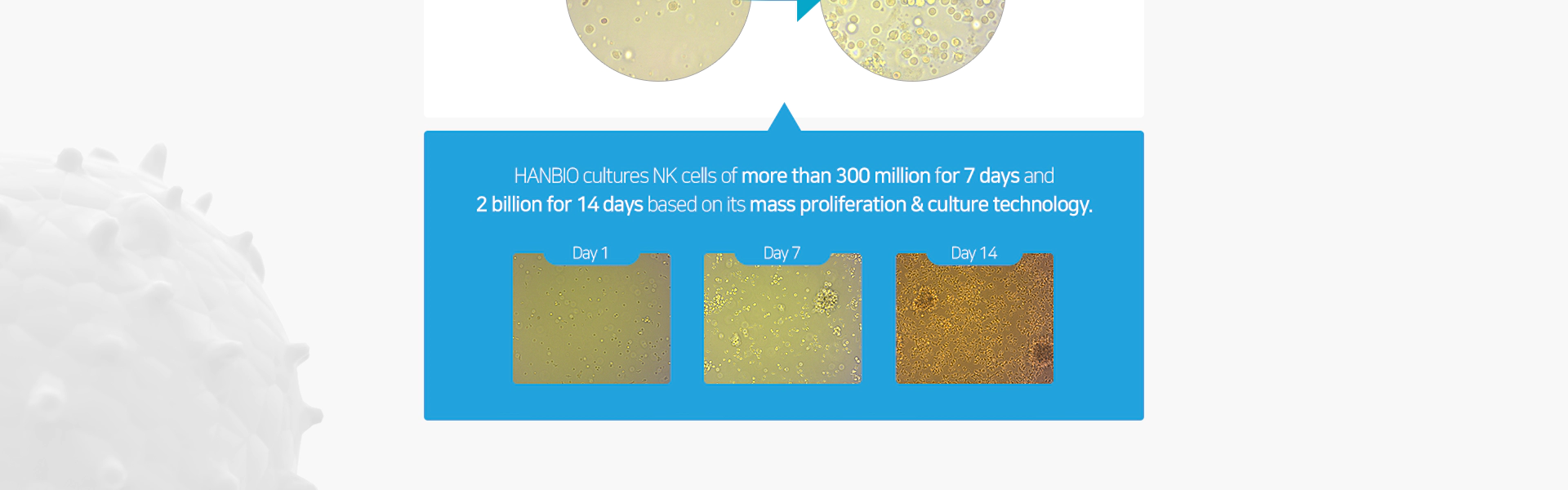 HANBIO cultures NK cells of more than 300 million for 7 days and 2 billion for 14 days based on its mass proliferation & culture technology.

Day 1

Day 7

Day 14